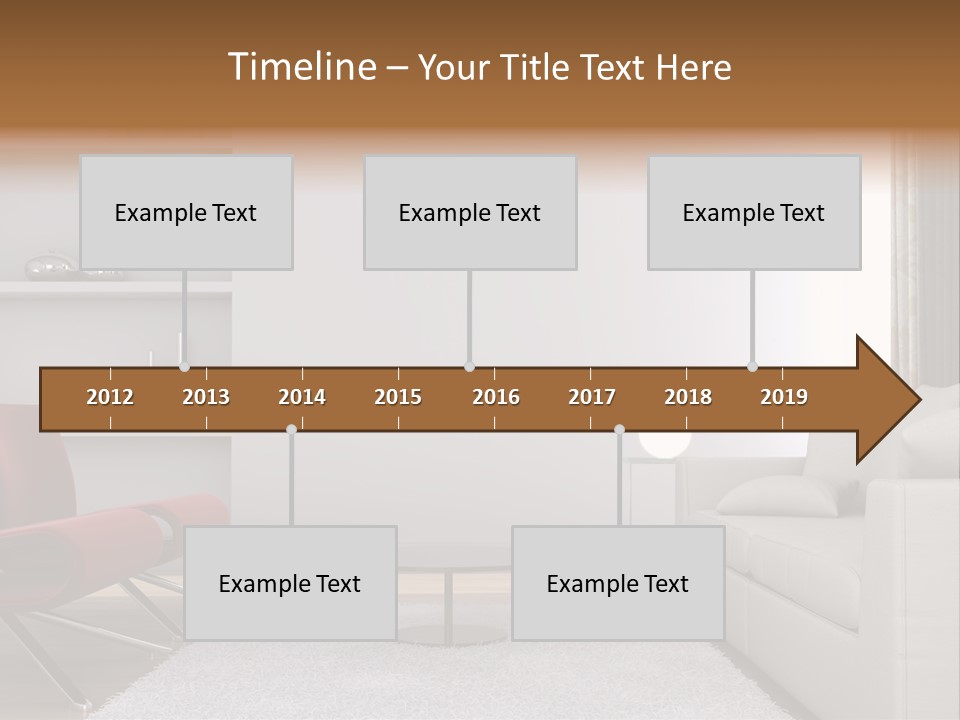 Timeline – Your Title Text Here

Example Text

Example Text

Example Text

2012 2013 2014 2015 2016 2017 2018 2019

Example Text

Example Text